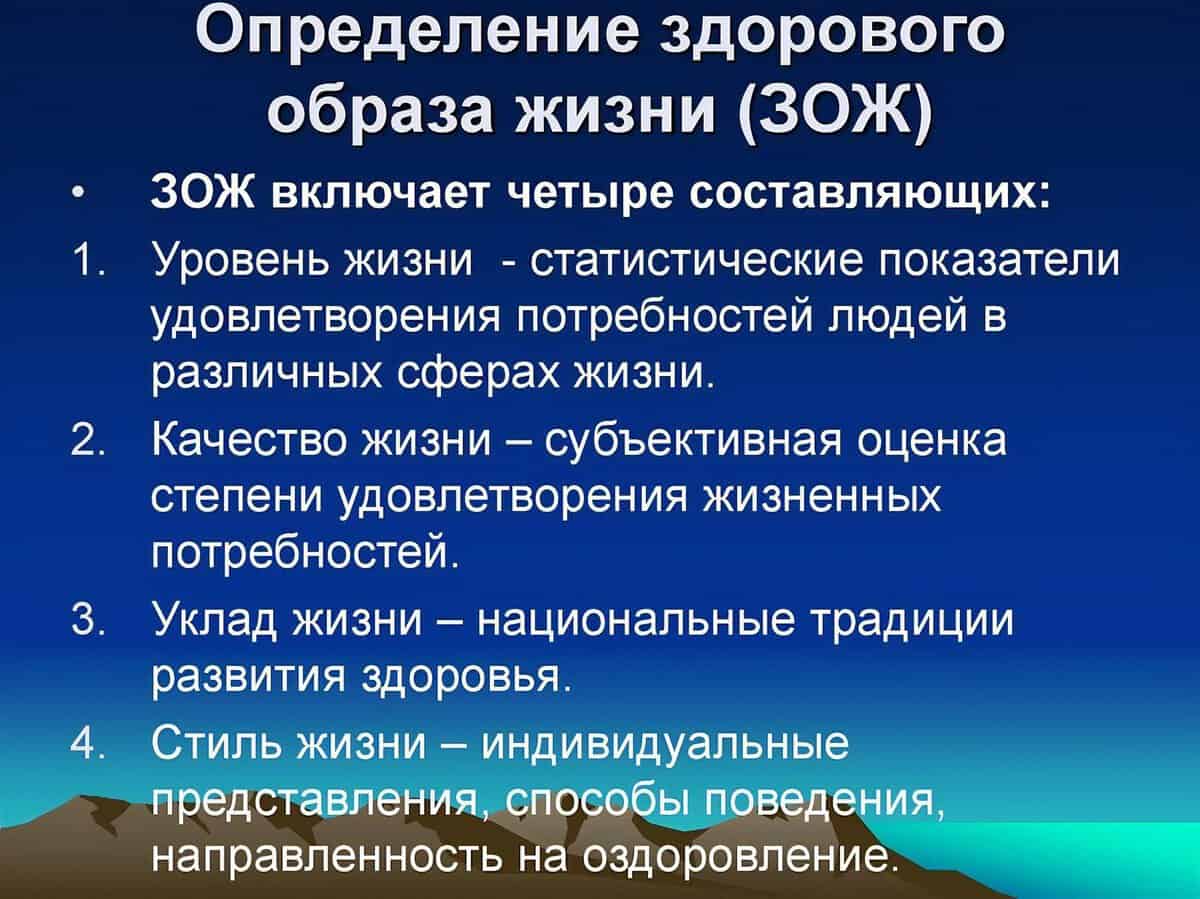 Определение здорового образа жизни (ЗОЖ)

• ЗОЖ включает четыре составляющих:

1. Уровень жизни - статистические показатели удовлетворения потребностей людей в различных сферах жизни.

2. Качество жизни – субъективная оценка степени удовлетворения жизненных потребностей.

3. Уклад жизни – национальные традиции развития здоровья.

4. Стиль жизни – индивидуальные представления, способы поведения, направленность на оздоровление.